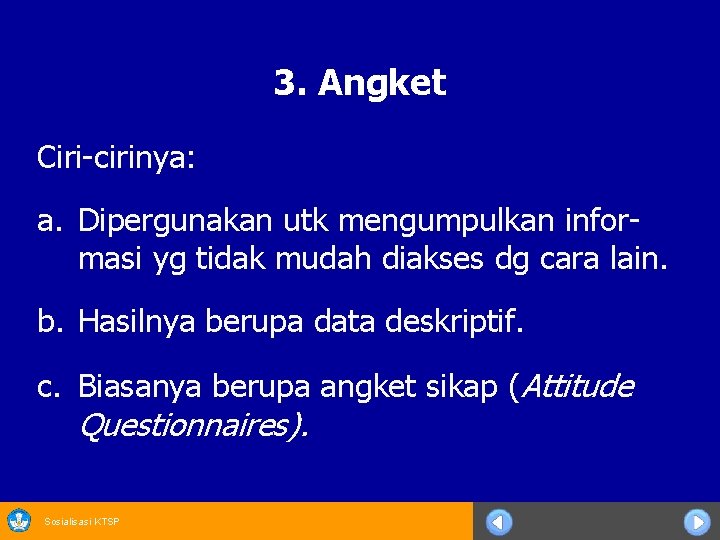 3. Angket

Ciri-cirinya:

a. Dipergunakan utk mengumpulkan informasi yg tidak mudah diakses dg cara lain.

b. Hasilnya berupa data deskriptif.

c. Biasanya berupa angket sikap (Attitude Questionnaires).

Sosialisasi KTSP